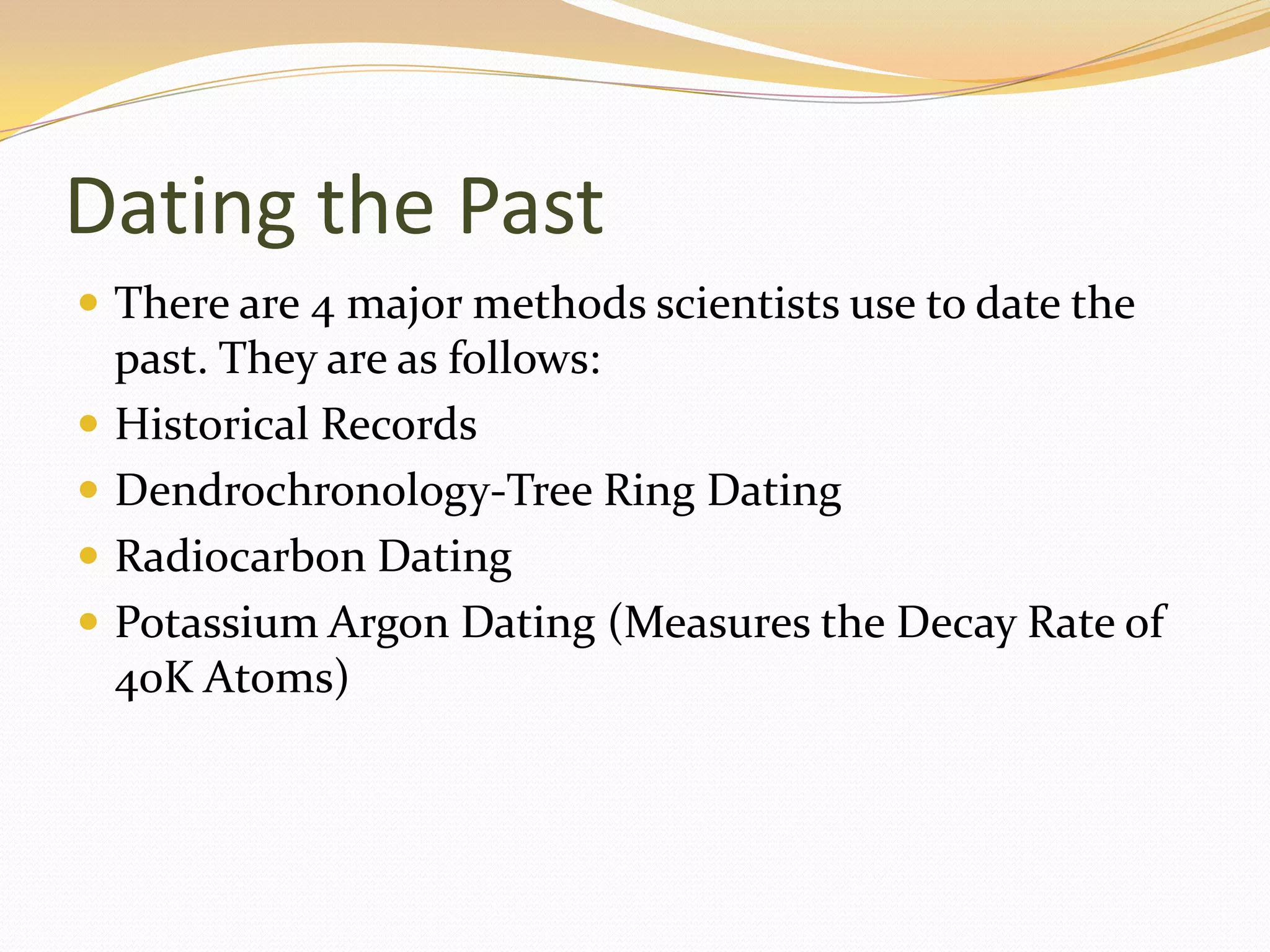 Dating the Past

- There are 4 major methods scientists use to date the past. They are as follows:
- Historical Records
- Dendrochronology-Tree Ring Dating
- Radiocarbon Dating
- Potassium Argon Dating (Measures the Decay Rate of 40K Atoms)